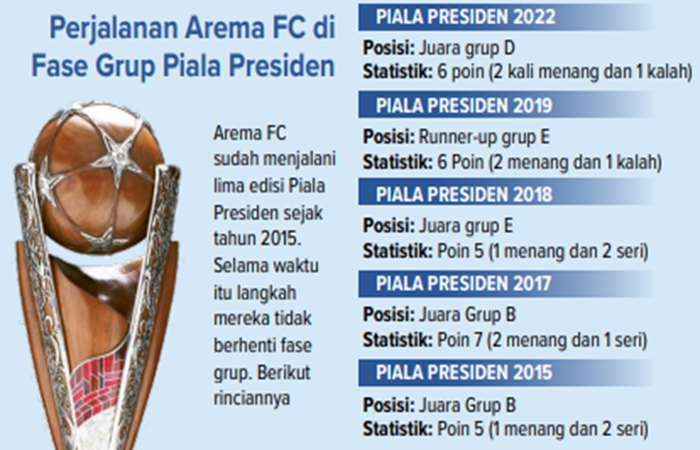 Perjalanan Arema FC di Fase Grup Piala Presiden

Arema FC sudah menjalani lima edisi Piala Presiden sejak tahun 2015. Selama waktu itu langkah mereka tidak berhenti fase grup. Berikut rinciannya

PIALA PRESIDEN 2022

Posisi: Juara grup D
Statistik: 6 poin (2 kali menang dan 1 kalah)

PIALA PRESIDEN 2019

Posisi: Runner-up grup E
Statistik: 6 Poin (2 menang dan 1 kalah)

PIALA PRESIDEN 2018

Posisi: Juara grup E
Statistik: Poin 5 (1 menang dan 2 seri)

PIALA PRESIDEN 2017

Posisi: Juara Grup B
Statistik: Poin 7 (2 menang dan 1 seri)

PIALA PRESIDEN 2015

Posisi: Juara Grup B
Statistik: Poin 5 (1 menang dan 2 seri)